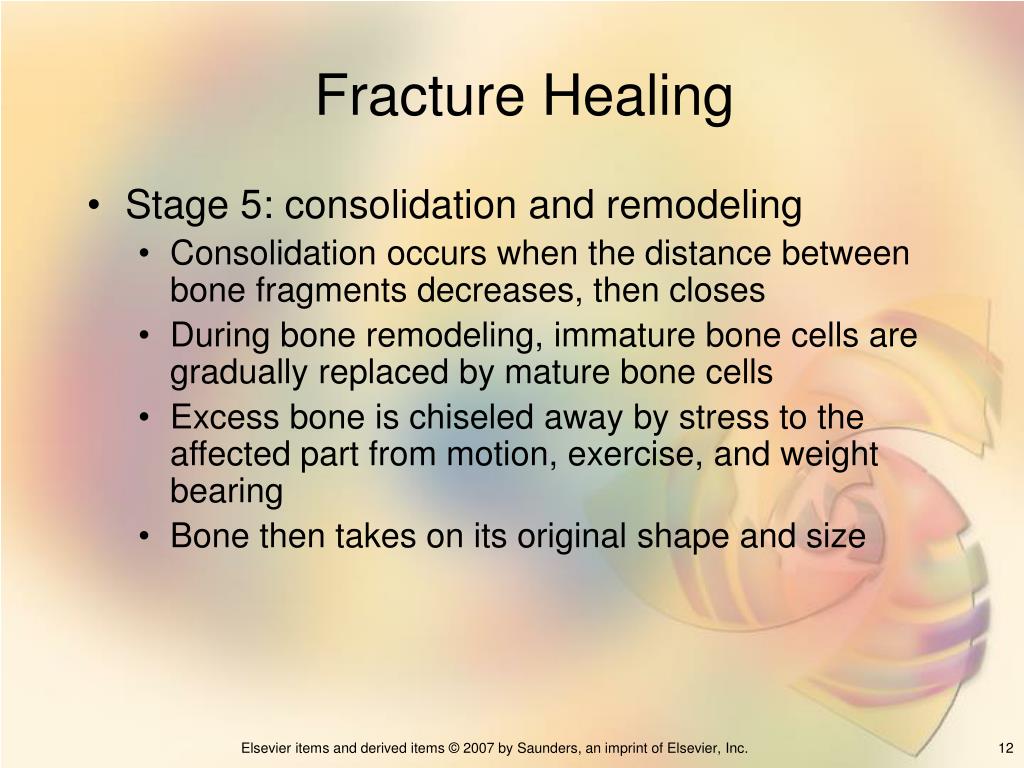 Fracture Healing

• Stage 5: consolidation and remodeling
  • Consolidation occurs when the distance between bone fragments decreases, then closes
  • During bone remodeling, immature bone cells are gradually replaced by mature bone cells
  • Excess bone is chiseled away by stress to the affected part from motion, exercise, and weight bearing
  • Bone then takes on its original shape and size

Elsevier items and derived items © 2007 by Saunders, an imprint of Elsevier, Inc.

12